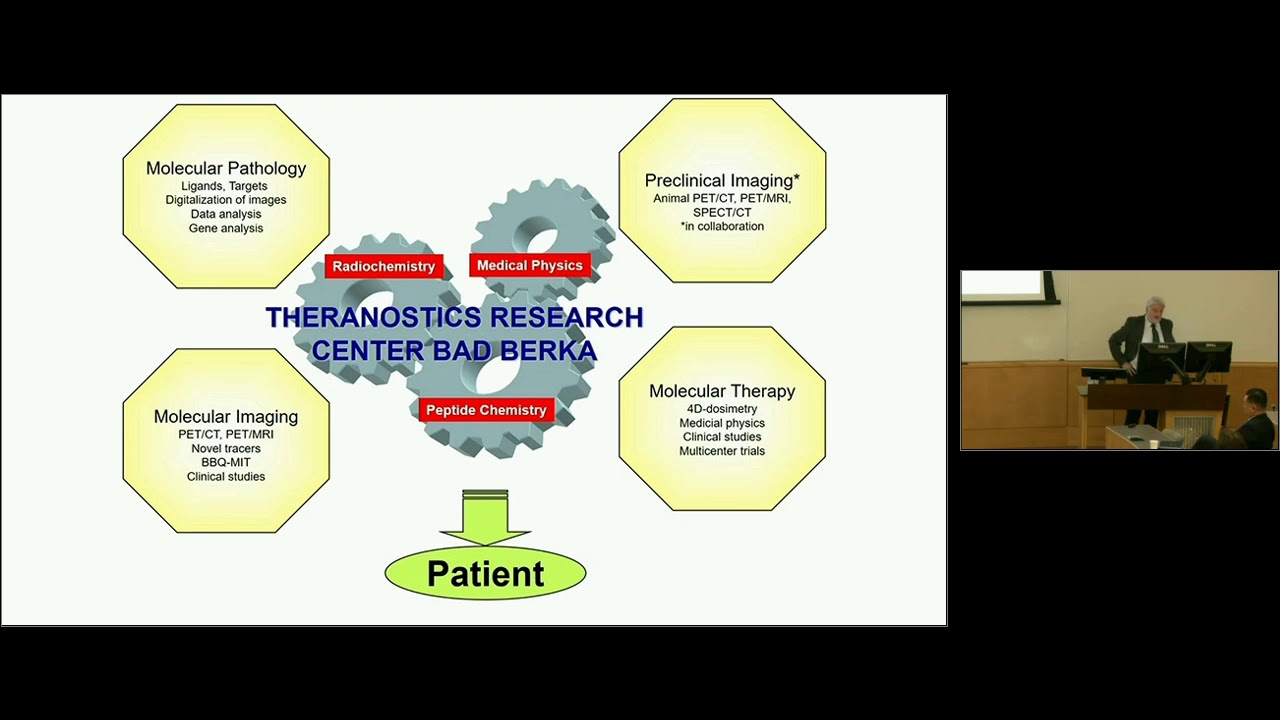 Molecular Pathology
Ligands, Targets
Digitalization of images
Data analysis
Gene analysis

Preclinical Imaging*
Animal PET/CT, PET/MRI, SPECT/CT
*in collaboration

Radiochemistry

Medical Physics

THERANOSTICS RESEARCH CENTER BAD BERKA

Peptide Chemistry

Molecular Imaging
PET/CT, PET/MRI
Novel tracers
BBQ-MIT
Clinical studies

Molecular Therapy
4D-dosimetry
Medicial physics
Clinical studies
Multicenter trials

Patient